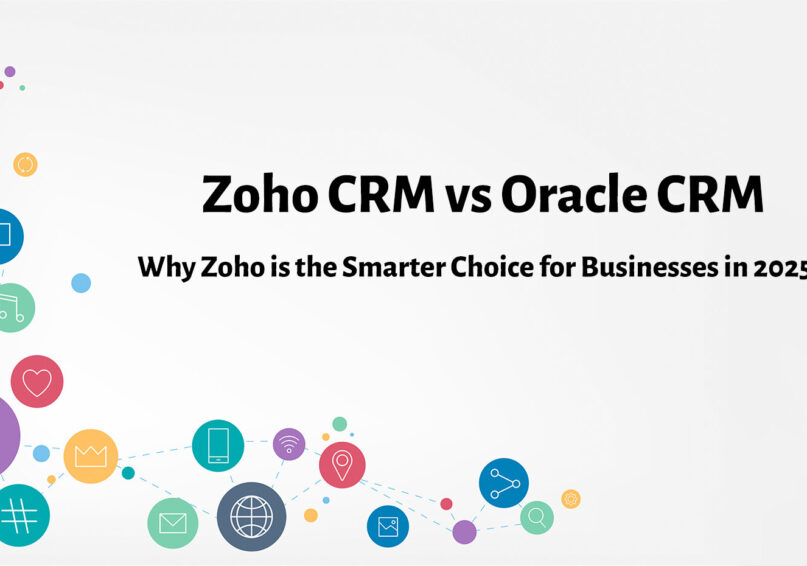 Zoho CRM vs Oracle CRM

Why Zoho is the Smarter Choice for Businesses in 2025